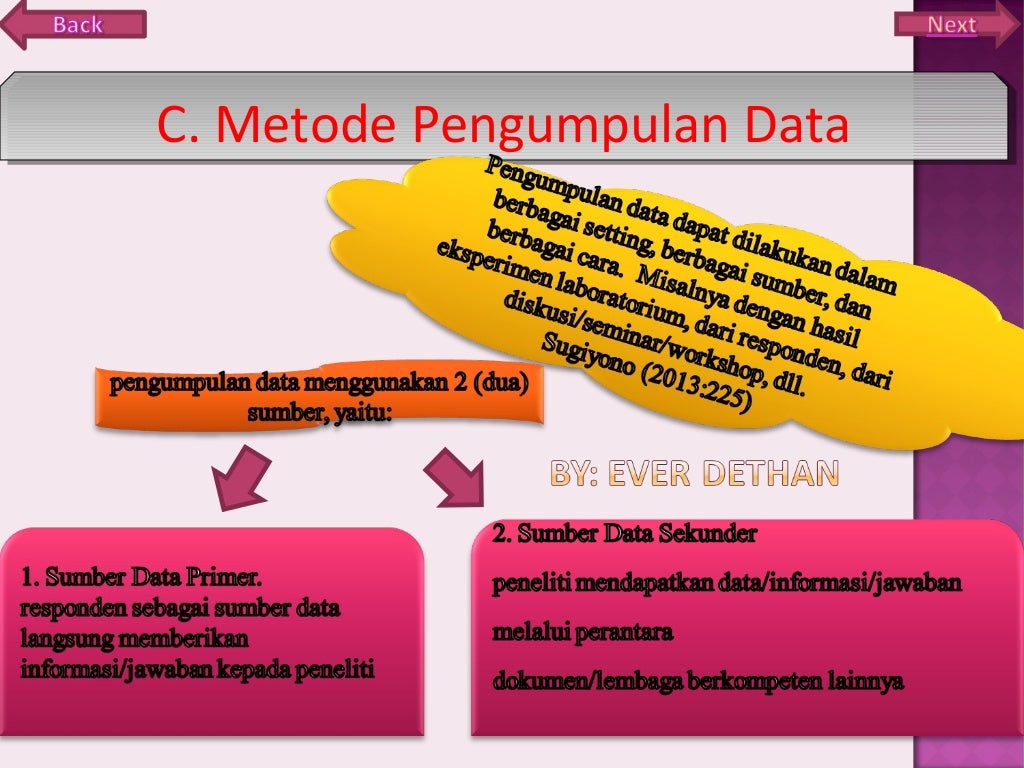 Back

Next

C. Metode Pengumpulan Data

Pengumpulan data dapat dilakukan dalam berbagai setting, berbagai sumber, dan berbagai cara. Misalnya dengan hasil eksperimen laboratorium, dari responden, dari diskusi/seminar/workshop, dll. Sugiyono (2013:225)

pengumpulan data menggunakan 2 (dua) sumber, yaitu:

BY: EVER DETHAN

1. Sumber Data Primer.
responden sebagai sumber data langsung memberikan informasi/jawaban kepada peneliti

2. Sumber Data Sekunder

peneliti mendapatkan data/informasi/jawaban

melalui perantara

dokumen/lembaga berkompeten lainnya